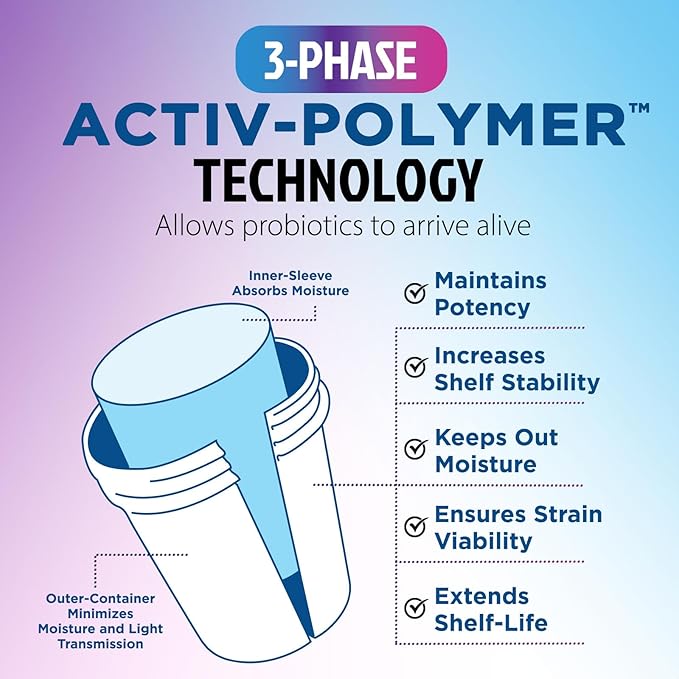 3-PHASE
ACTIV-POLYMER™
TECHNOLOGY
Allows probiotics to arrive alive

Inner-Sleeve Absorbs Moisture

Outer-Container Minimizes Moisture and Light Transmission

Maintains Potency

Increases Shelf Stability

Keeps Out Moisture

Ensures Strain Viability

Extends Shelf-Life